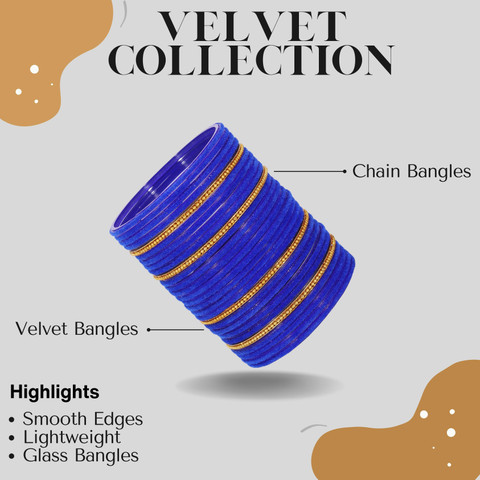 VELVET COLLECTION

Chain Bangles

Velvet Bangles

Highlights

• Smooth Edges
• Lightweight
• Glass Bangles